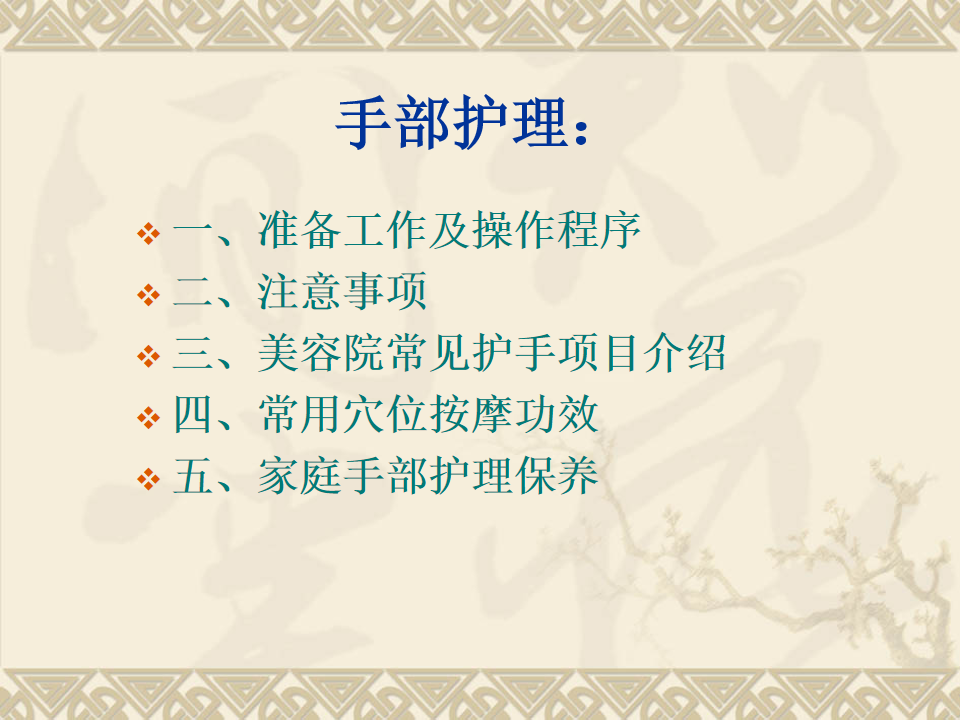 手部护理：

❖ 一、准备工作及操作程序
❖ 二、注意事项
❖ 三、美容院常见护手项目介绍
❖ 四、常用穴位按摩功效
❖ 五、家庭手部护理保养